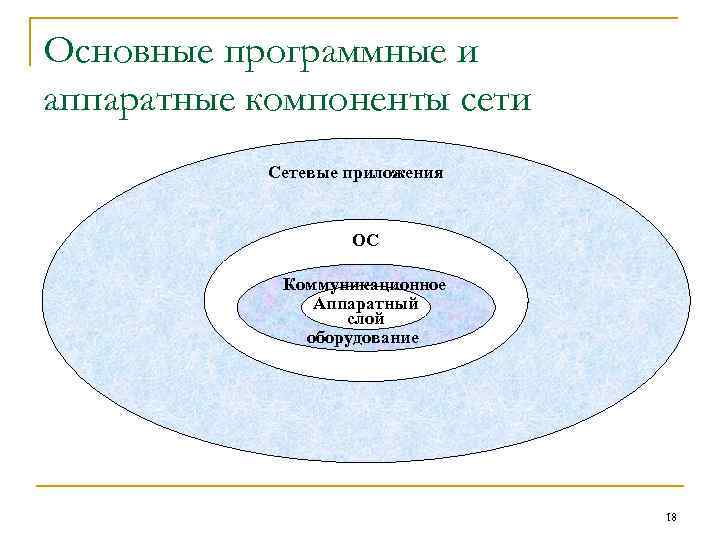 Основные программные и аппаратные компоненты сети

Сетевые приложения

ОС

Коммуникационное

Аппаратный слой

оборудование

18